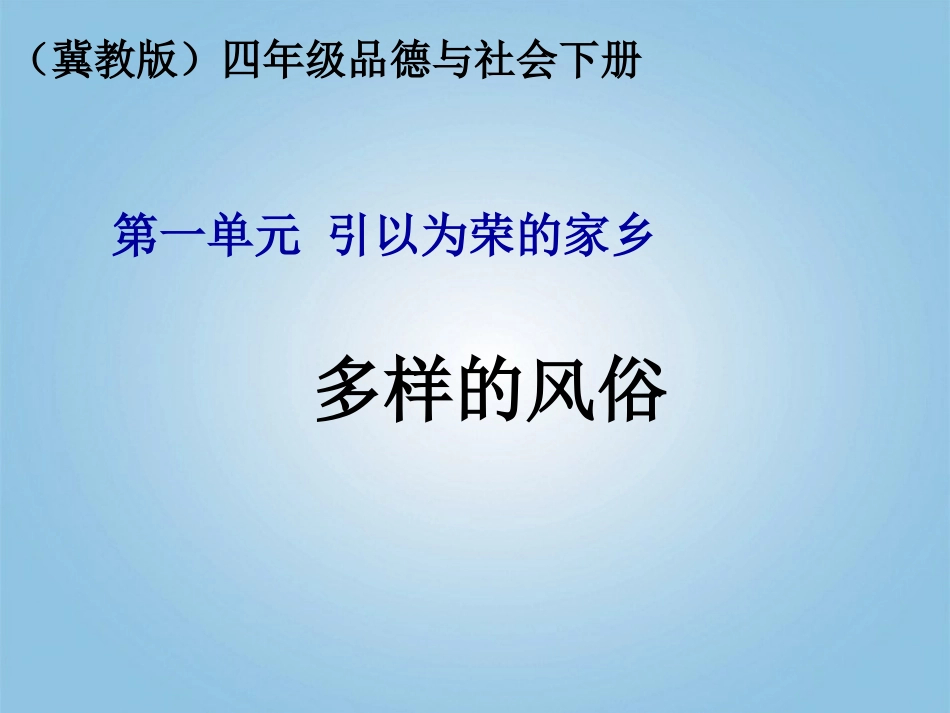 （冀教版）四年级品德与社会下册

第一单元 引以为荣的家乡

多样的风俗